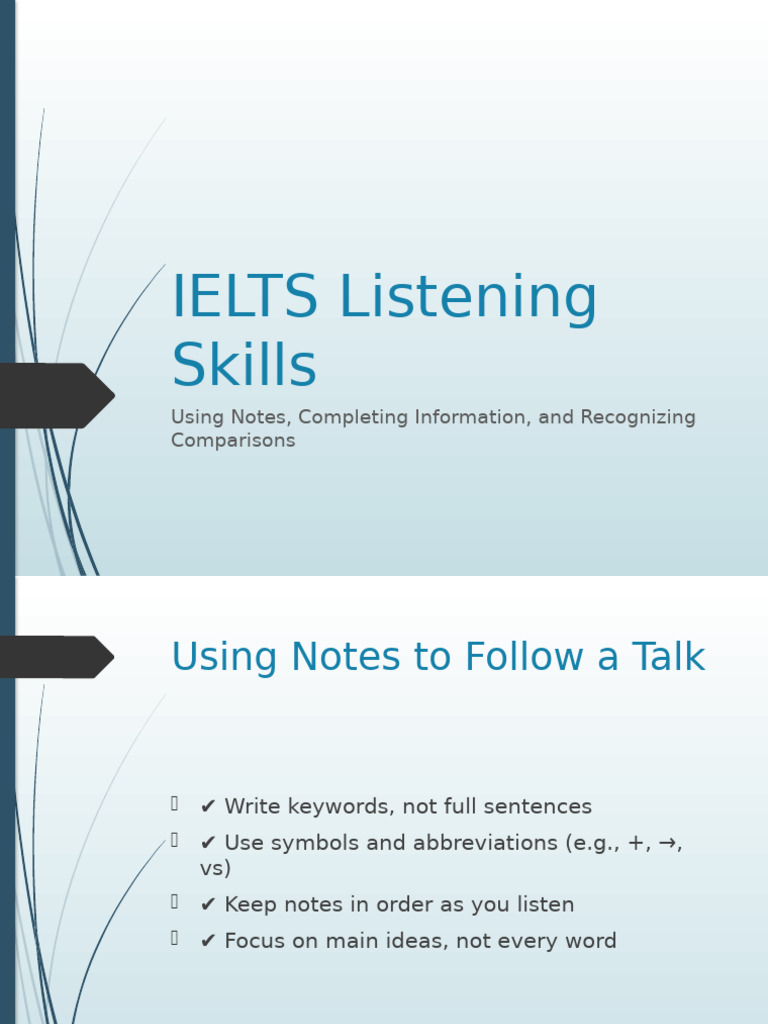 IELTS Listening Skills

Using Notes, Completing Information, and Recognizing Comparisons

Using Notes to Follow a Talk

✔ Write keywords, not full sentences

✔ Use symbols and abbreviations (e.g., +, →, vs)

✔ Keep notes in order as you listen

✔ Focus on main ideas, not every word